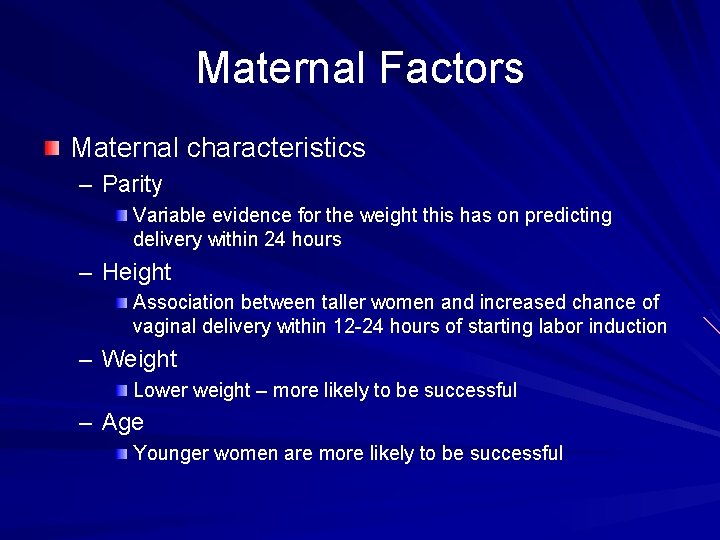 Maternal Factors

Maternal characteristics

– Parity

Variable evidence for the weight this has on predicting delivery within 24 hours

– Height

Association between taller women and increased chance of vaginal delivery within 12-24 hours of starting labor induction

– Weight

Lower weight – more likely to be successful

– Age

Younger women are more likely to be successful